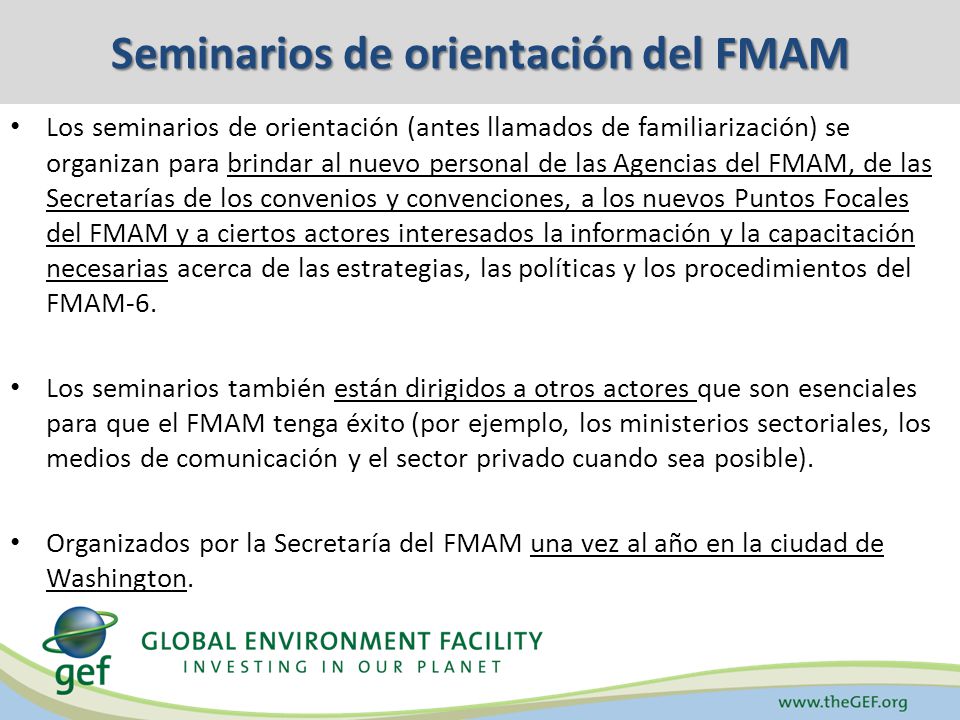 Seminarios de orientación del FMAM

• Los seminarios de orientación (antes llamados de familiarización) se organizan para brindar al nuevo personal de las Agencias del FMAM, de las Secretarías de los convenios y convenciones, a los nuevos Puntos Focales del FMAM y a ciertos actores interesados la información y la capacitación necesarias acerca de las estrategias, las políticas y los procedimientos del FMAM-6.

• Los seminarios también están dirigidos a otros actores que son esenciales para que el FMAM tenga éxito (por ejemplo, los ministerios sectoriales, los medios de comunicación y el sector privado cuando sea posible).

• Organizados por la Secretaría del FMAM una vez al año en la ciudad de Washington.

gef

GLOBAL ENVIRONMENT FACILITY
INVESTING IN OUR PLANET

www.theGEF.org